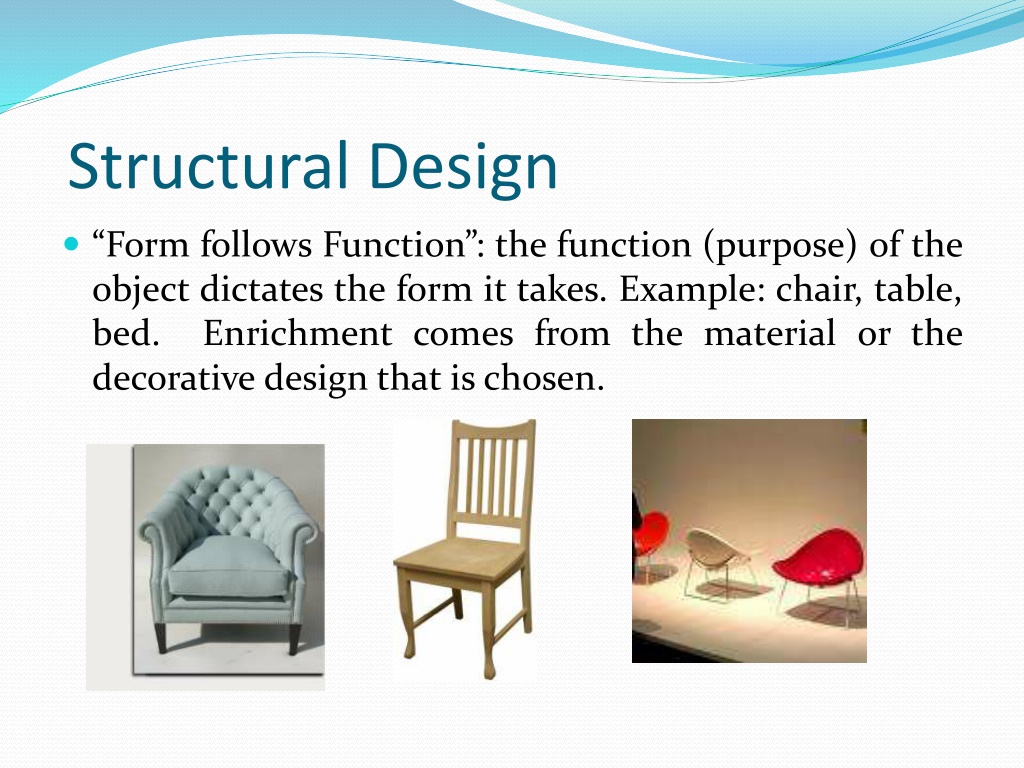 Structural Design

“Form follows Function”: the function (purpose) of the object dictates the form it takes. Example: chair, table, bed. Enrichment comes from the material or the decorative design that is chosen.